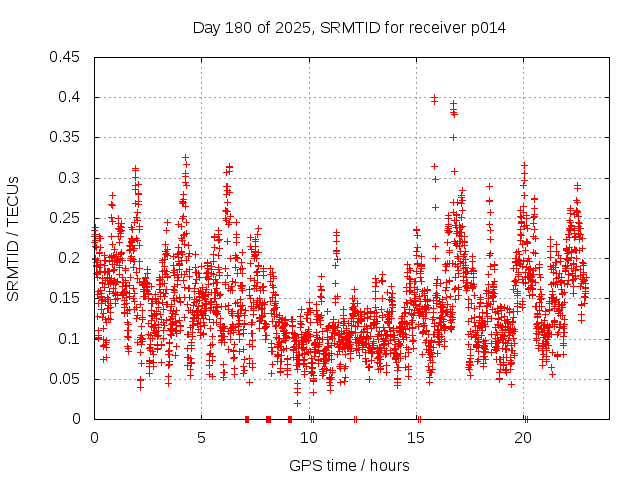 Day 180 of 2025, SRMTID for receiver p014

SRMTID / TECUs

0.45
0.4
0.35
0.3
0.25
0.2
0.15
0.1
0.05
0

0
5
10
15
20

GPS time / hours